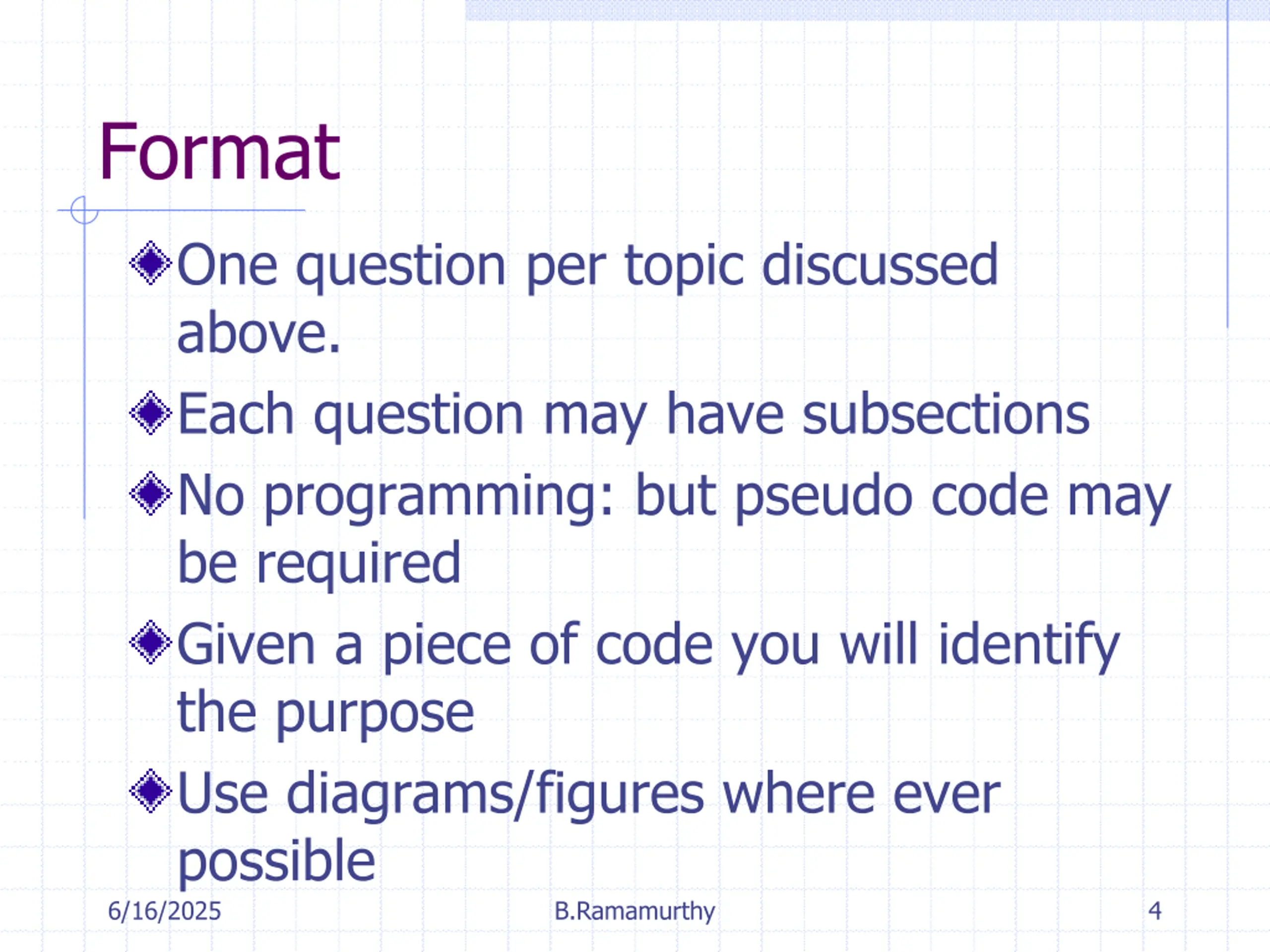 Format

One question per topic discussed above.

Each question may have subsections

No programming: but pseudo code may be required

Given a piece of code you will identify the purpose

Use diagrams/figures where ever possible

6/16/2025 B.Ramamurthy 4